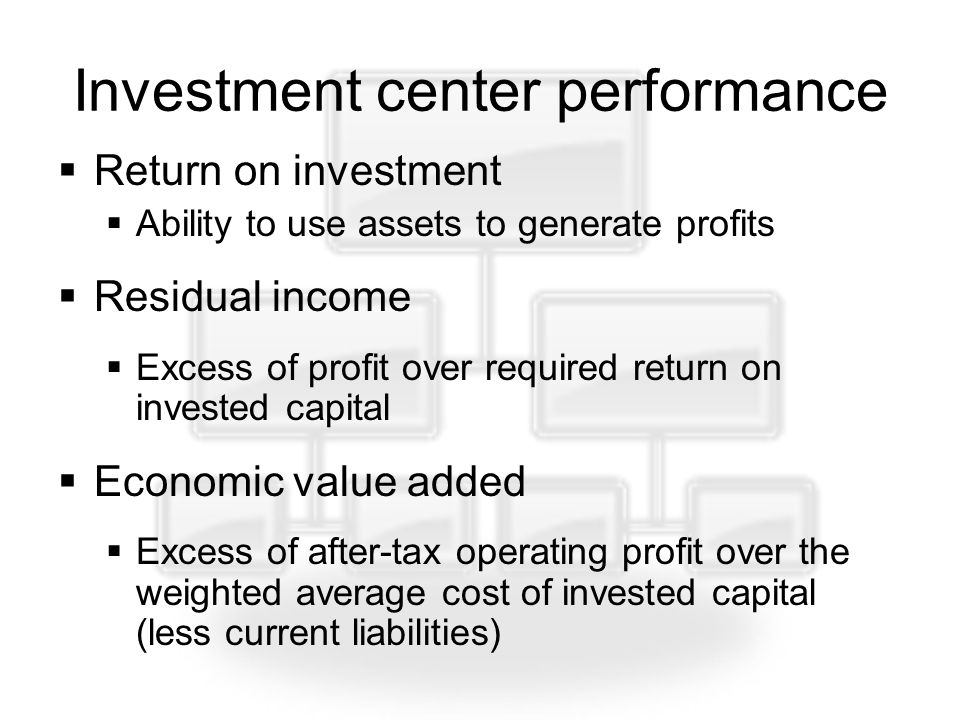 Investment center performance

▪ Return on investment
  ▪ Ability to use assets to generate profits

▪ Residual income
  ▪ Excess of profit over required return on invested capital

▪ Economic value added
  ▪ Excess of after-tax operating profit over the weighted average cost of invested capital (less current liabilities)